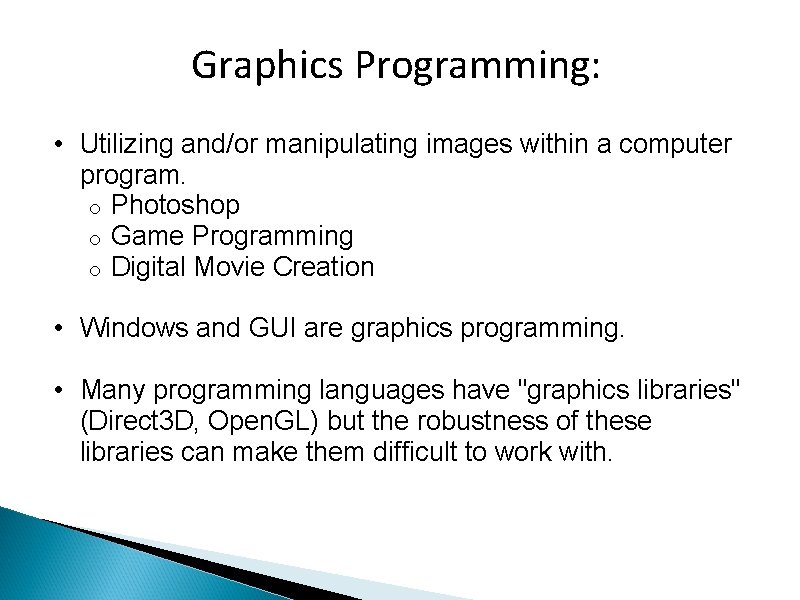 Graphics Programming:

• Utilizing and/or manipulating images within a computer program.
 o Photoshop
 o Game Programming
 o Digital Movie Creation

• Windows and GUI are graphics programming.

• Many programming languages have "graphics libraries" (Direct3D, OpenGL) but the robustness of these libraries can make them difficult to work with.